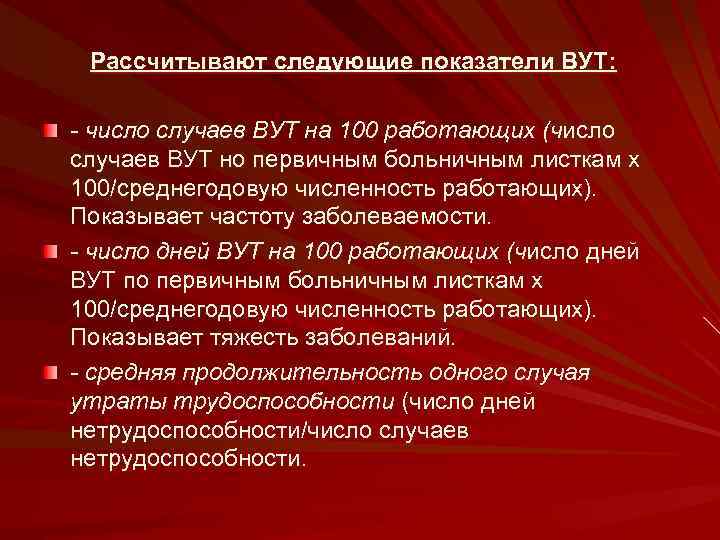 Рассчитывают следующие показатели ВУТ:

- число случаев ВУТ на 100 работающих (число случаев ВУТ но первичным больничным листкам х 100/среднегодовую численность работающих). Показывает частоту заболеваемости.

- число дней ВУТ на 100 работающих (число дней ВУТ по первичным больничным листкам х 100/среднегодовую численность работающих). Показывает тяжесть заболеваний.

- средняя продолжительность одного случая утраты трудоспособности (число дней нетрудоспособности/число случаев нетрудоспособности.